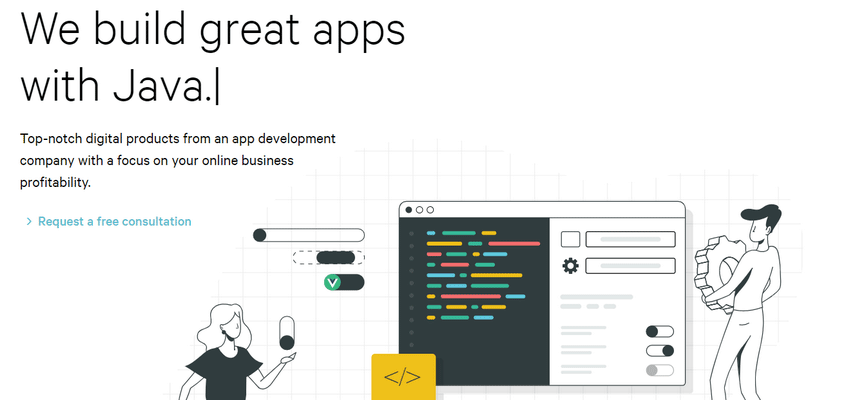 We build great apps with Java.|

Top-notch digital products from an app development company with a focus on your online business profitability.

> Request a free consultation

</>